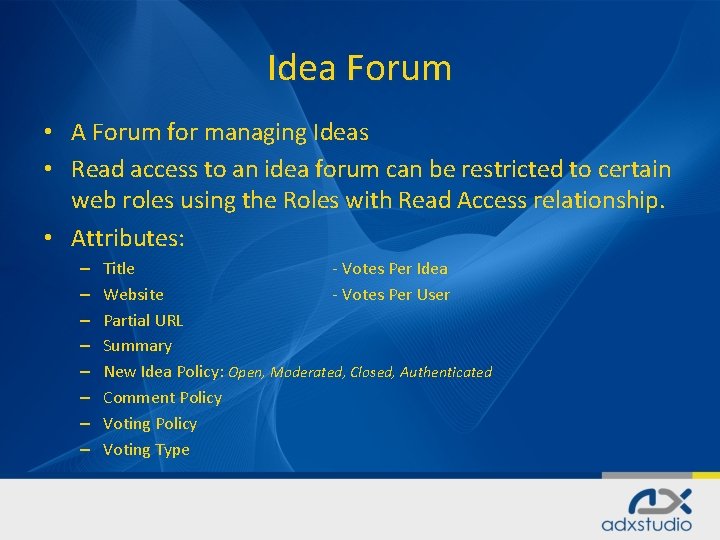 Idea Forum

• A Forum for managing Ideas
• Read access to an idea forum can be restricted to certain web roles using the Roles with Read Access relationship.
• Attributes:
– Title
– Website
– Partial URL
– Summary
– New Idea Policy: Open, Moderated, Closed, Authenticated
– Comment Policy
– Voting Policy
– Voting Type

- Votes Per Idea
- Votes Per User

adxstudio